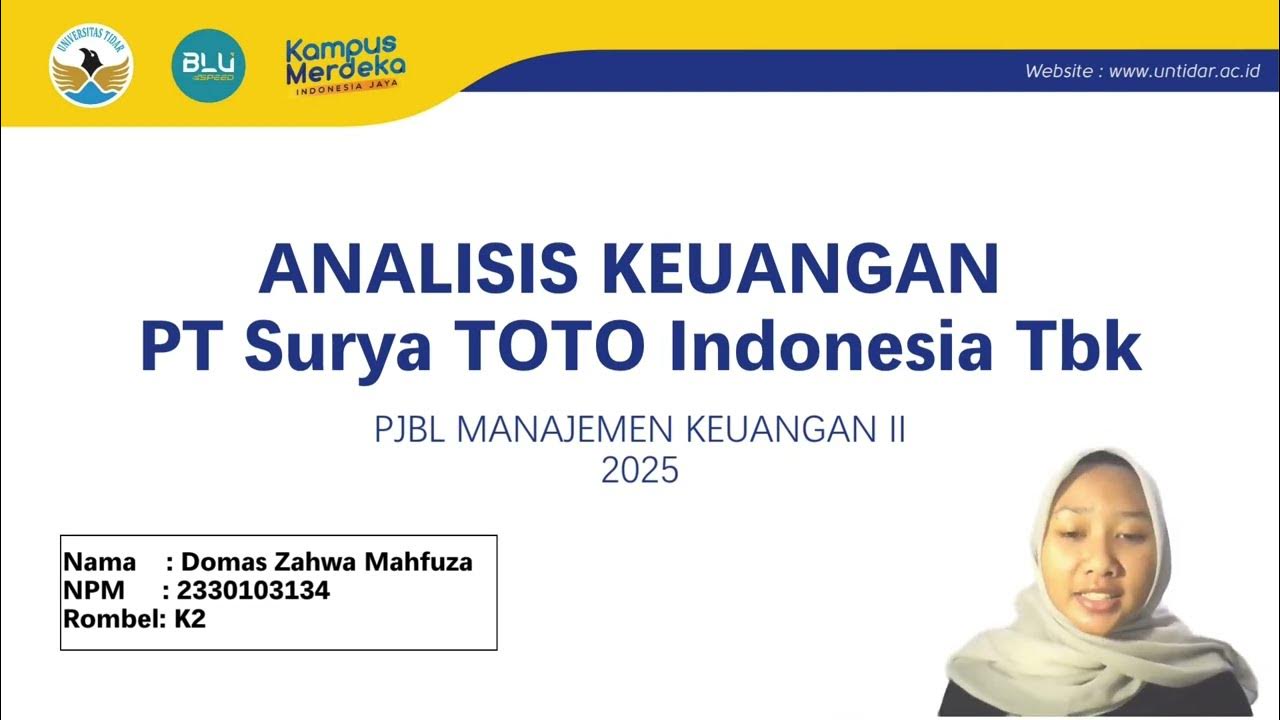 UNIVERSITAS TIDAR

BLU
SPEED

Kampus Merdeka
INDONESIA JAYA

Website : www.untidar.ac.id

ANALISIS KEUANGAN
PT Surya TOTO Indonesia Tbk

PJBL MANAJEMEN KEUANGAN II
2025

Nama : Domas Zahwa Mahfuza
NPM : 2330103134
Rombel: K2